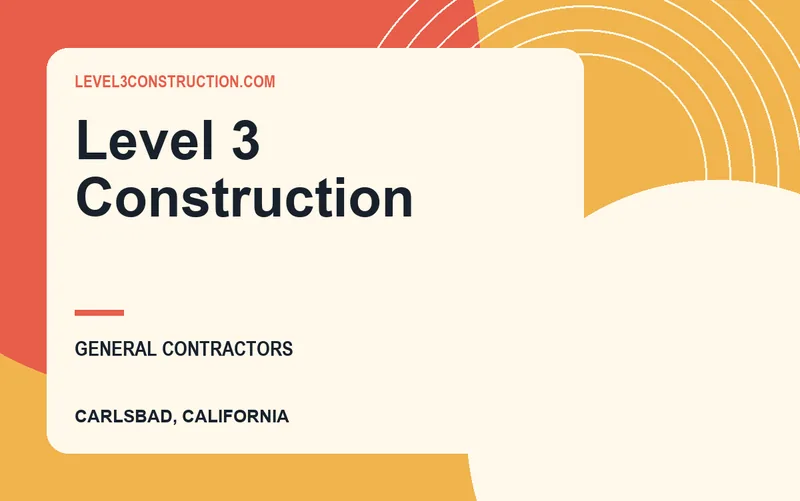 LEVEL3CONSTRUCTION.COM

Level 3 Construction

GENERAL CONTRACTORS

CARLSBAD, CALIFORNIA